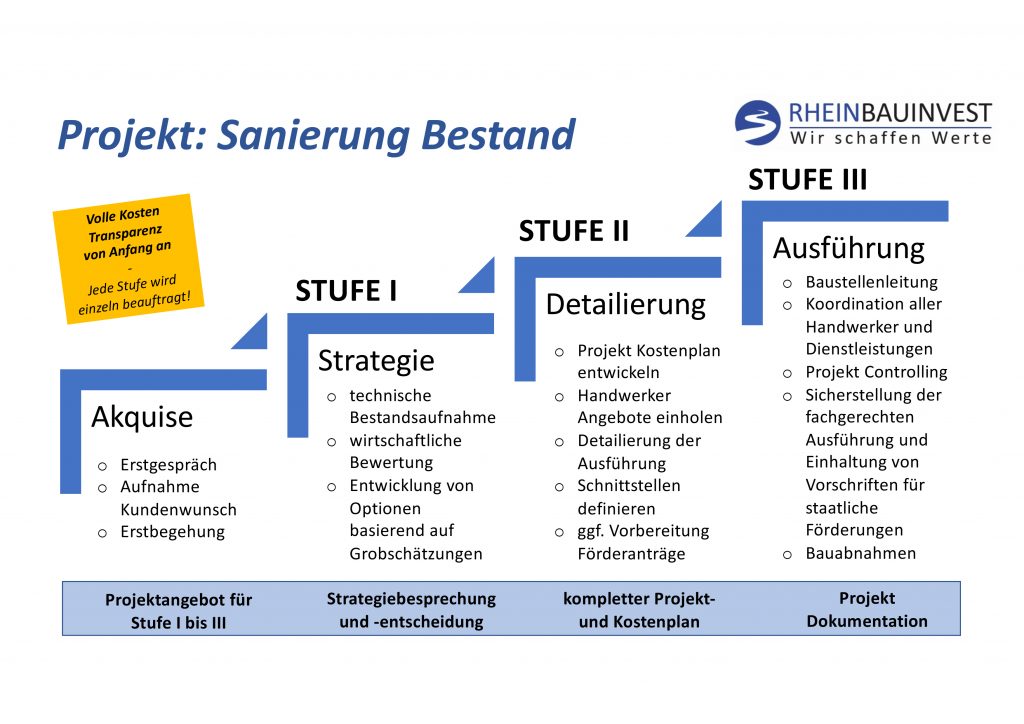 Projekt: Sanierung Bestand

RHEINBAUINVEST
Wir schaffen Werte

Volle Kosten Transparenz von Anfang an
-
Jede Stufe wird einzeln beauftragt!

Akquise
o Erstgespräch
o Aufnahme Kundenwunsch
o Erstbegehung

STUFE I

Strategie
o technische Bestandsaufnahme
o wirtschaftliche Bewertung
o Entwicklung von Optionen basierend auf Grobschätzungen

STUFE II

Detailierung
o Projekt Kostenplan entwickeln
o Handwerker Angebote einholen
o Detailierung der Ausführung
o Schnittstellen definieren
o ggf. Vorbereitung Förderanträge

STUFE III

Ausführung
o Baustellenleitung
o Koordination aller Handwerker und Dienstleistungen
o Projekt Controlling
o Sicherstellung der fachgerechten Ausführung und Einhaltung von Vorschriften für staatliche Förderungen
o Bauabnahmen

Projektangebot für Stufe I bis III

Strategiebesprechung und -entscheidung

kompletter Projekt- und Kostenplan

Projekt Dokumentation